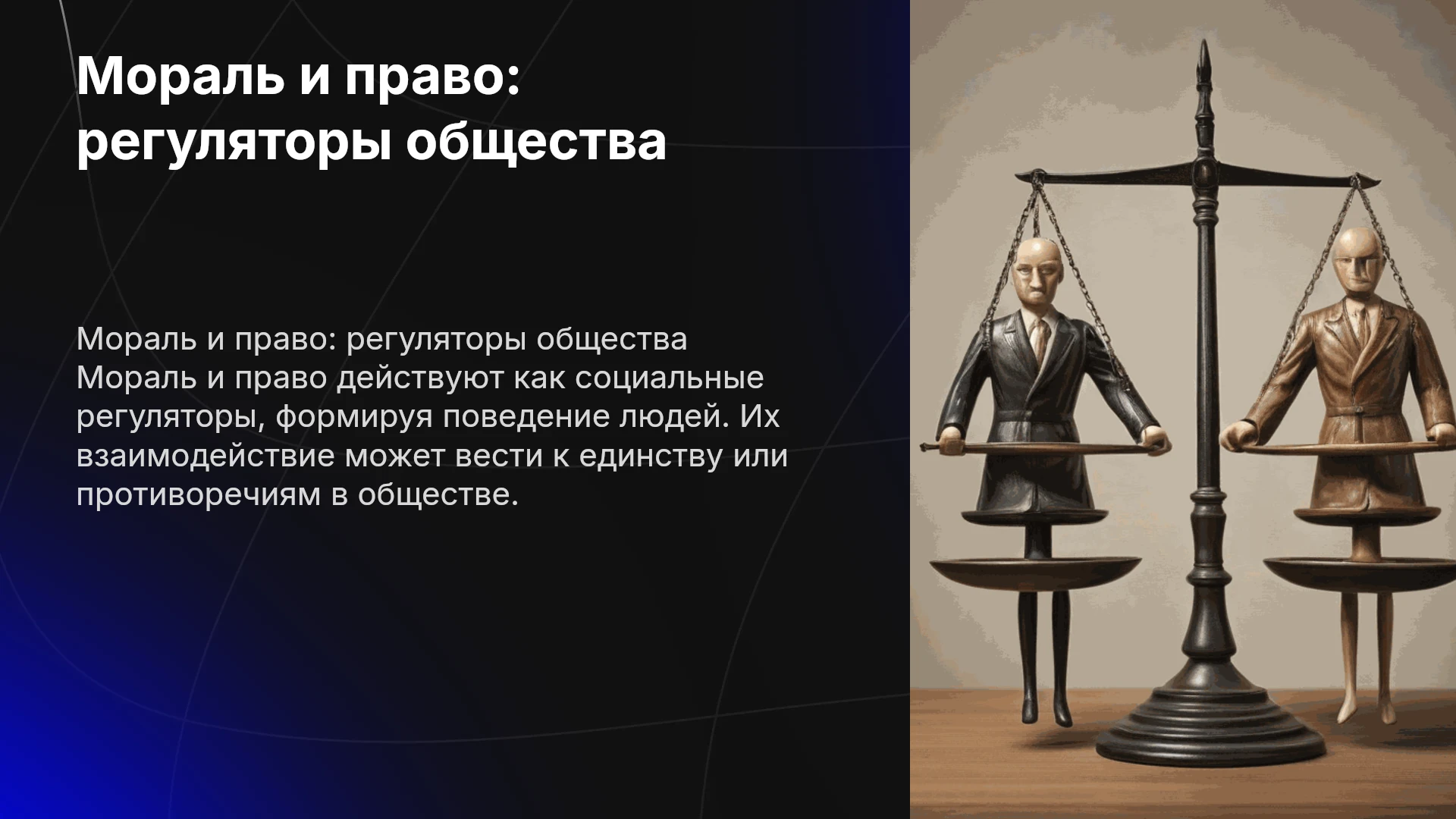 Мораль и право: регуляторы общества

Мораль и право: регуляторы общества
Мораль и право действуют как социальные регуляторы, формируя поведение людей. Их взаимодействие может вести к единству или противоречиям в обществе.